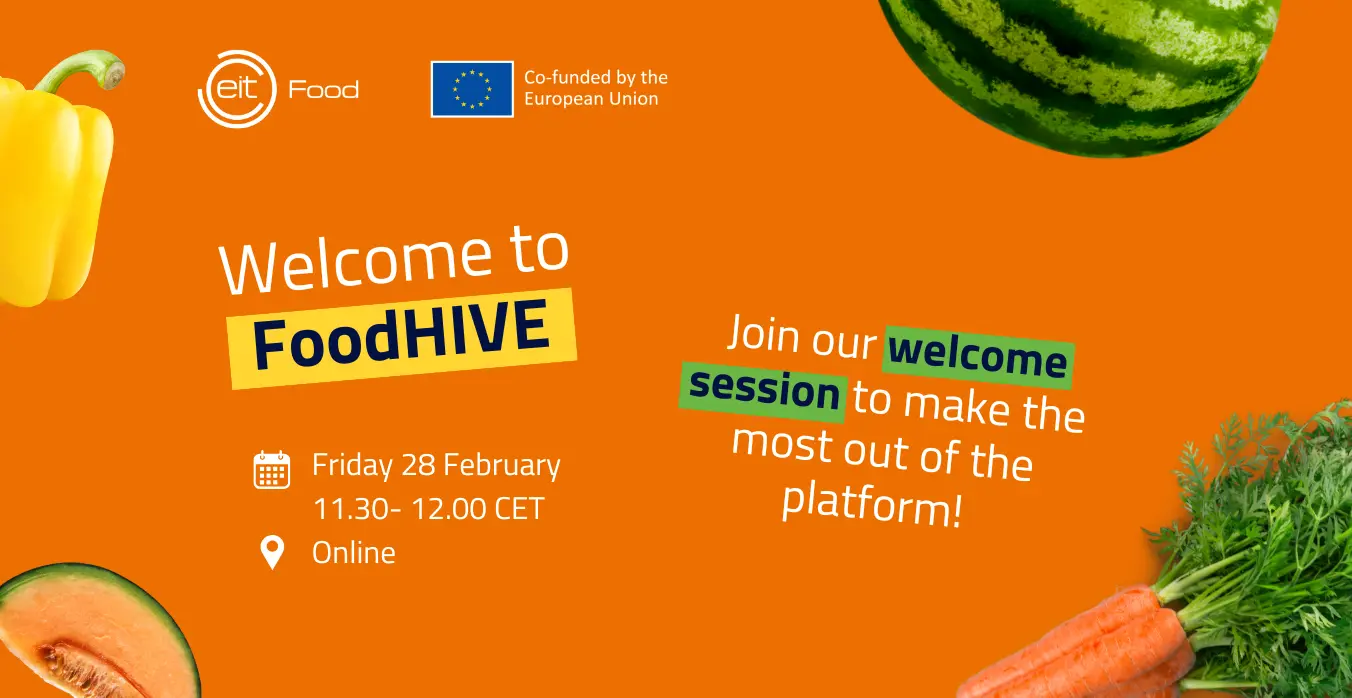 eit Food

Co-funded by the European Union

Welcome to FoodHIVE

Friday 28 February
11.30- 12.00 CET
Online

Join our welcome session to make the most out of the platform!